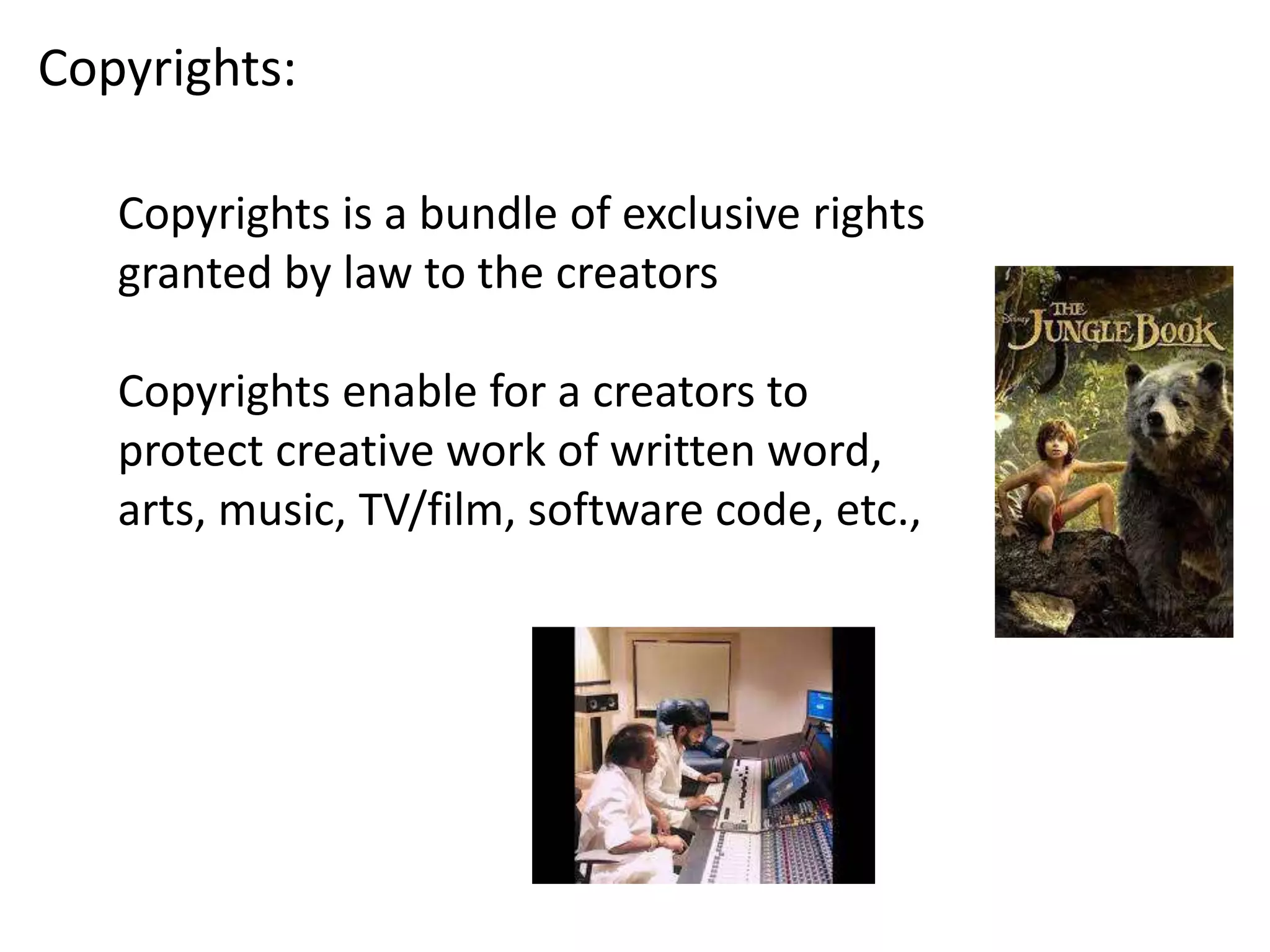 Copyrights:

Copyrights is a bundle of exclusive rights granted by law to the creators

Copyrights enable for a creators to protect creative work of written word, arts, music, TV/film, software code, etc.,

Disney THE JUNGLE BOOK